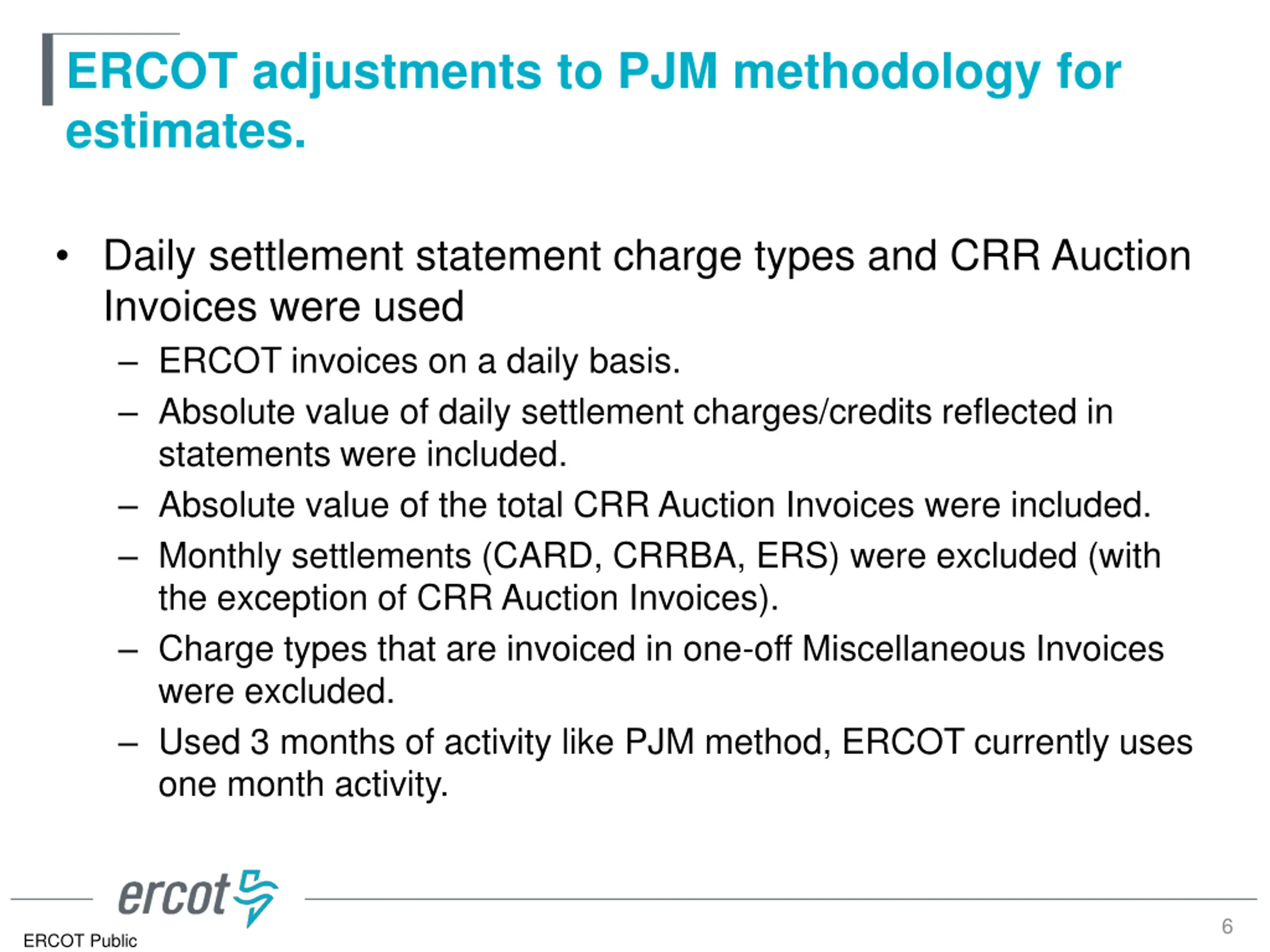 ERCOT adjustments to PJM methodology for estimates.

• Daily settlement statement charge types and CRR Auction Invoices were used
– ERCOT invoices on a daily basis.
– Absolute value of daily settlement charges/credits reflected in statements were included.
– Absolute value of the total CRR Auction Invoices were included.
– Monthly settlements (CARD, CRRBA, ERS) were excluded (with the exception of CRR Auction Invoices).
– Charge types that are invoiced in one-off Miscellaneous Invoices were excluded.
– Used 3 months of activity like PJM method, ERCOT currently uses one month activity.

ercot

ERCOT Public

6